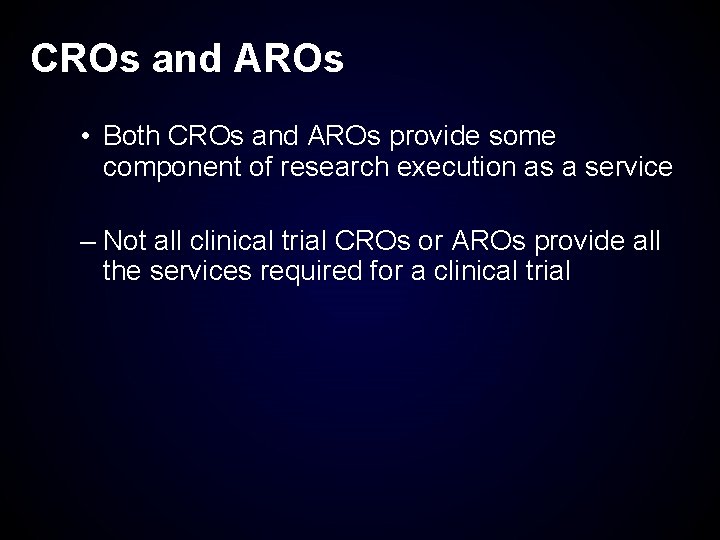 CROs and AROs

• Both CROs and AROs provide some component of research execution as a service

– Not all clinical trial CROs or AROs provide all the services required for a clinical trial